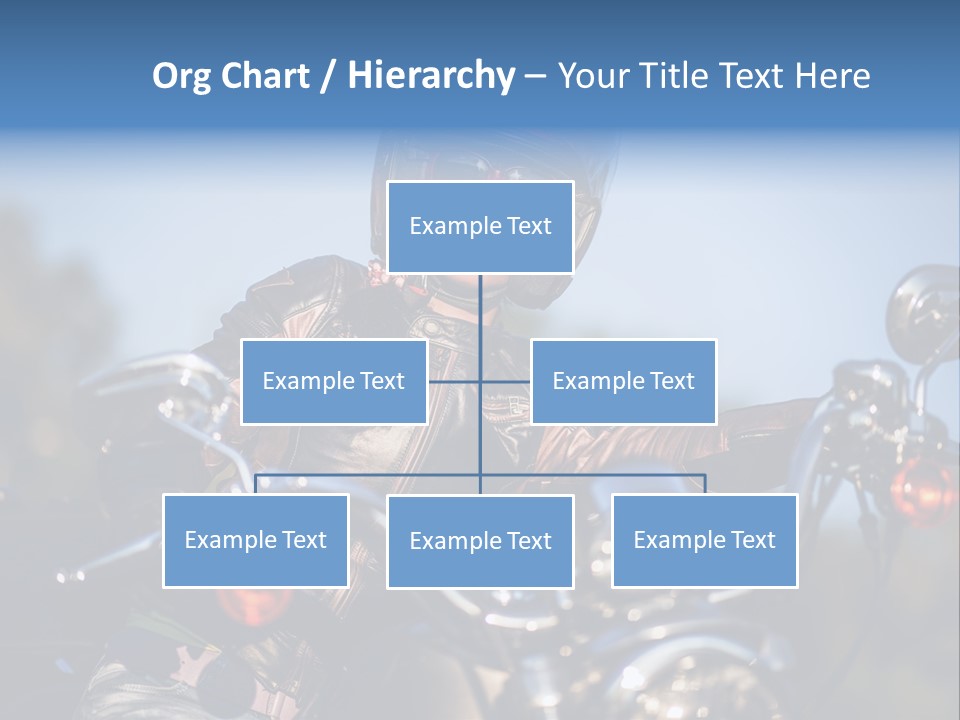 Org Chart / Hierarchy – Your Title Text Here

Example Text

Example Text

Example Text

Example Text

Example Text

Example Text